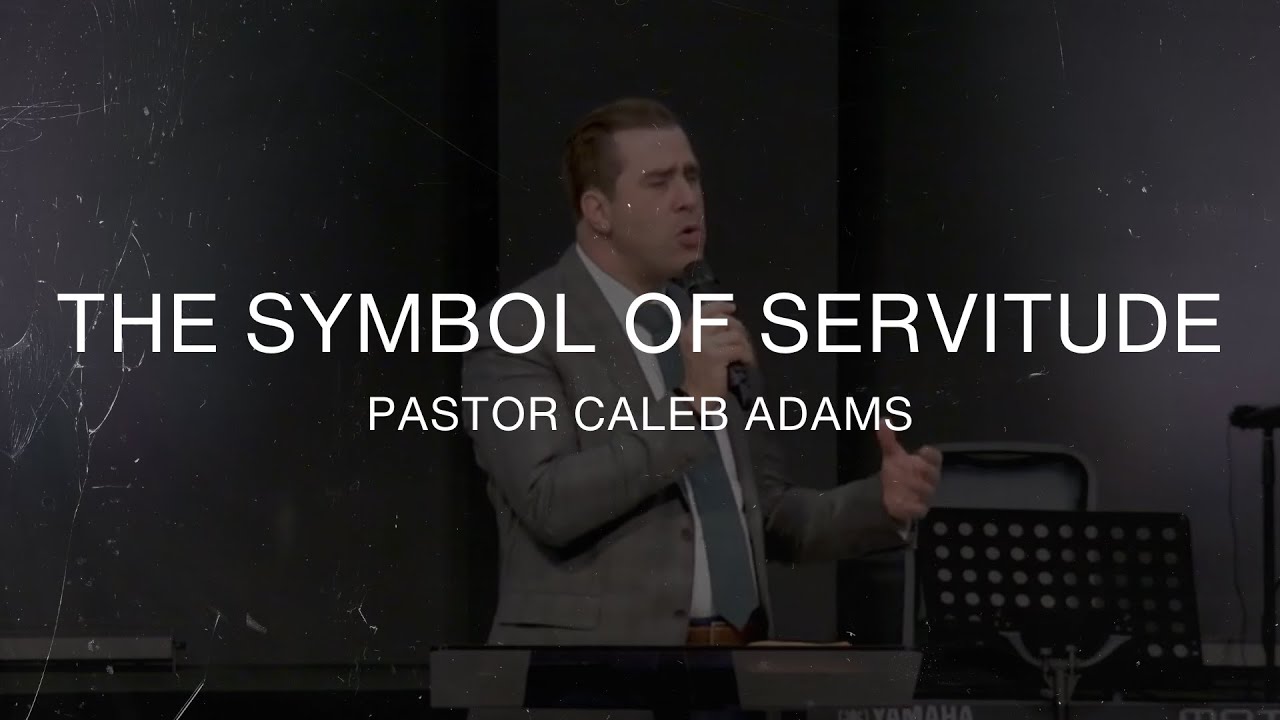 THE SYMBOL OF SERVITUDE
PASTOR CALEB ADAMS

YAMAHA